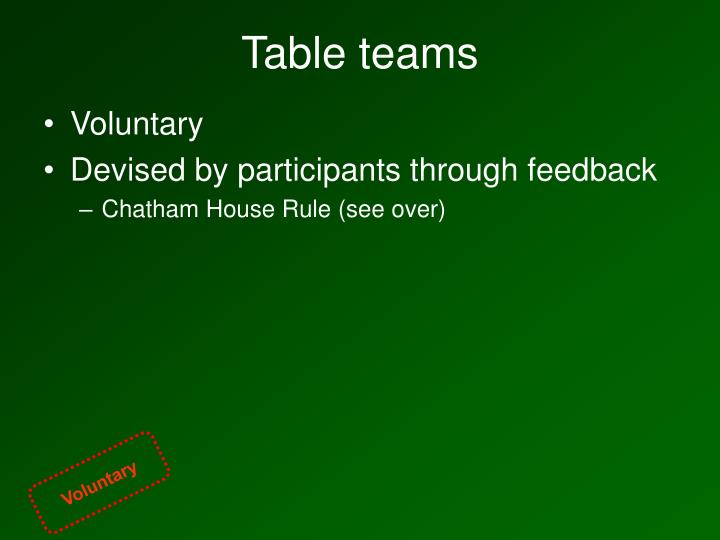 Table teams

• Voluntary
• Devised by participants through feedback
– Chatham House Rule (see over)

Voluntary